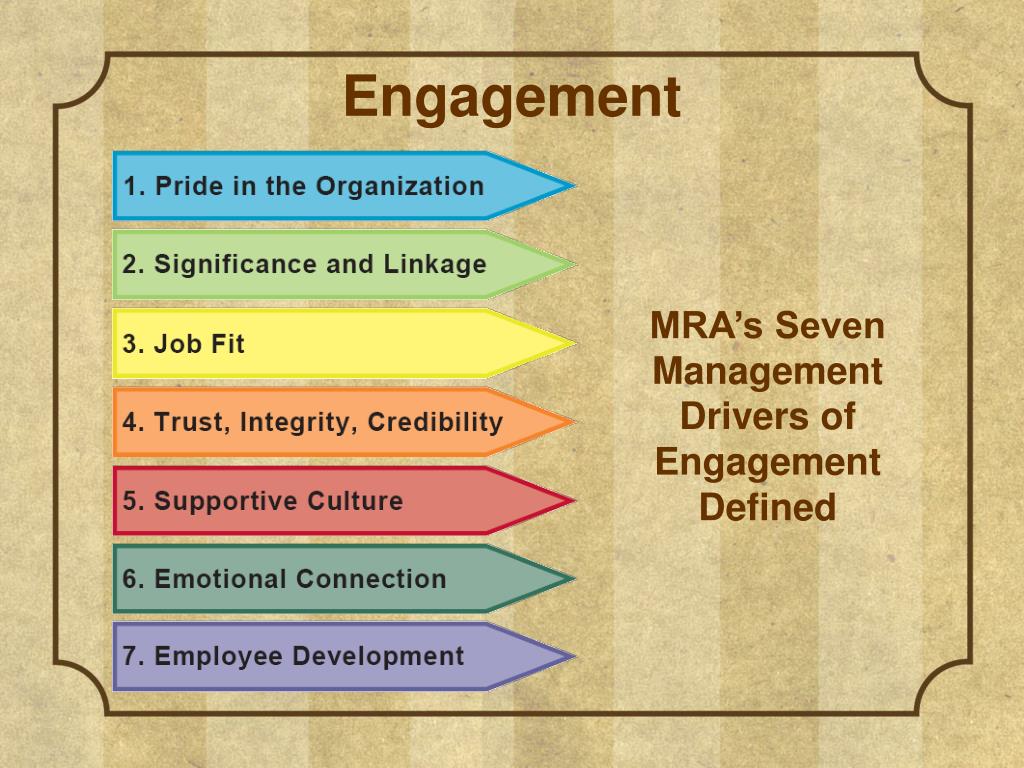 Engagement

1. Pride in the Organization

2. Significance and Linkage

3. Job Fit

4. Trust, Integrity, Credibility

5. Supportive Culture

6. Emotional Connection

7. Employee Development

MRA's Seven Management Drivers of Engagement Defined